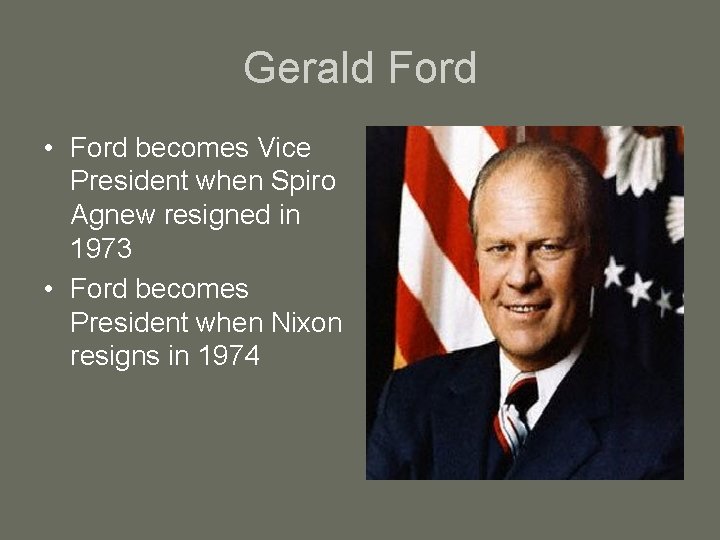 Gerald Ford

• Ford becomes Vice President when Spiro Agnew resigned in 1973
• Ford becomes President when Nixon resigns in 1974